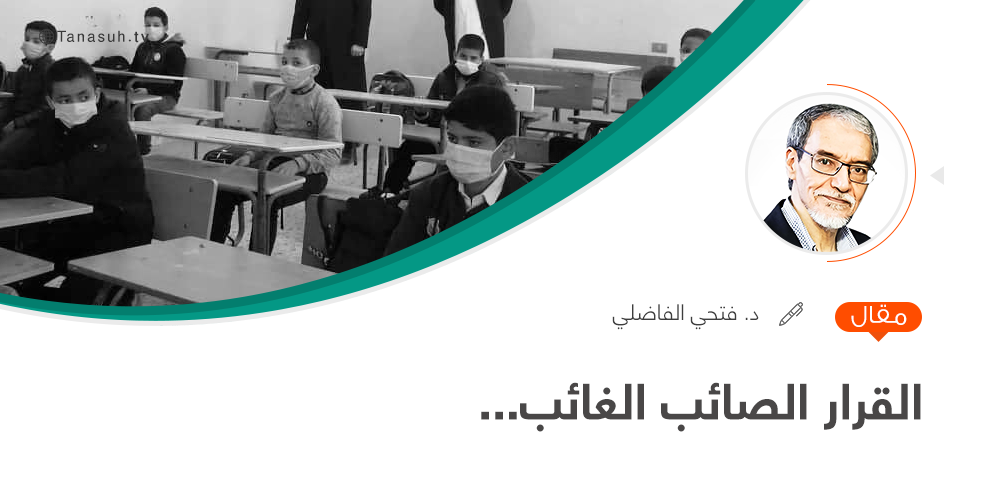 @Tanasuh.tv

مقال

د. فتحي الفاضلي

القرار الصائب الغائب...